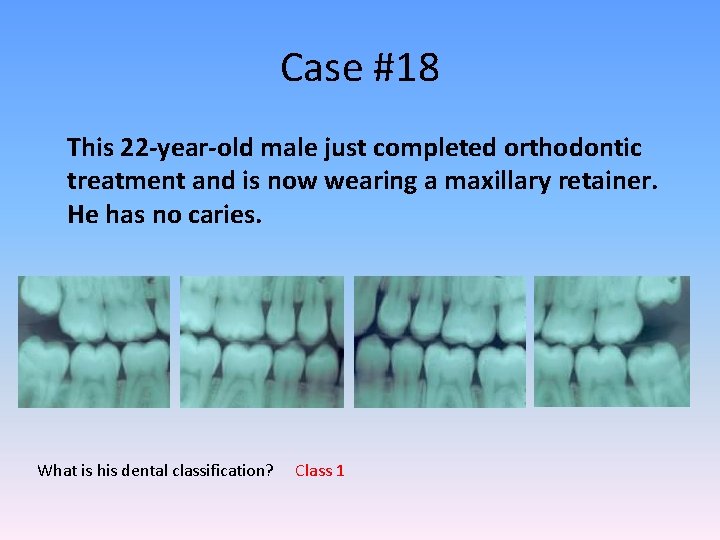 Case #18

This 22-year-old male just completed orthodontic treatment and is now wearing a maxillary retainer. He has no caries.

What is his dental classification? Class 1